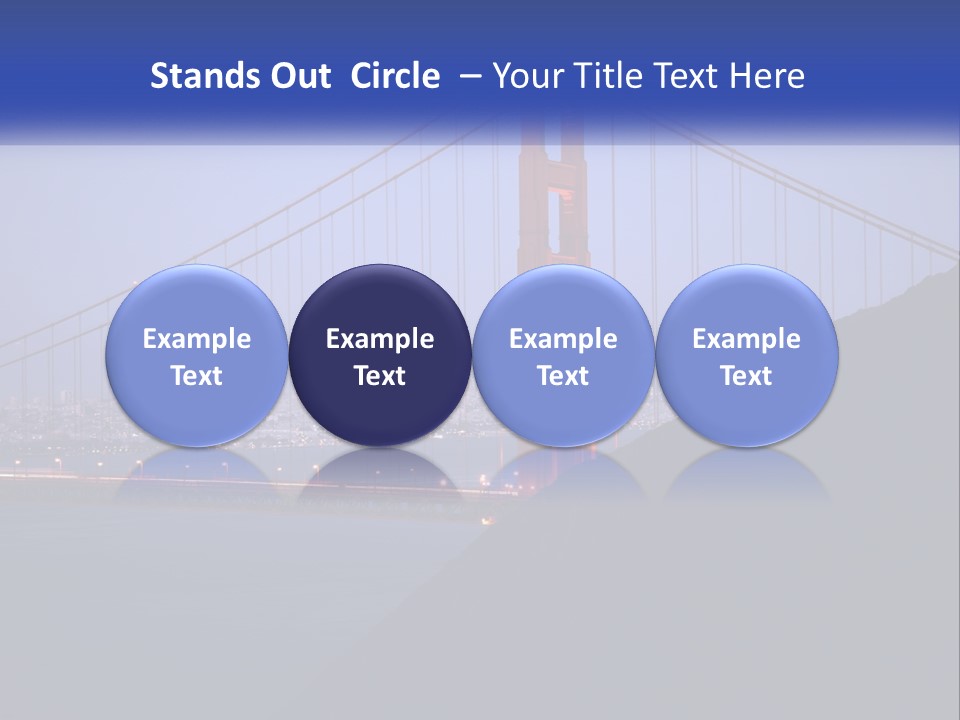 Stands Out Circle – Your Title Text Here

Example Text

Example Text

Example Text

Example Text